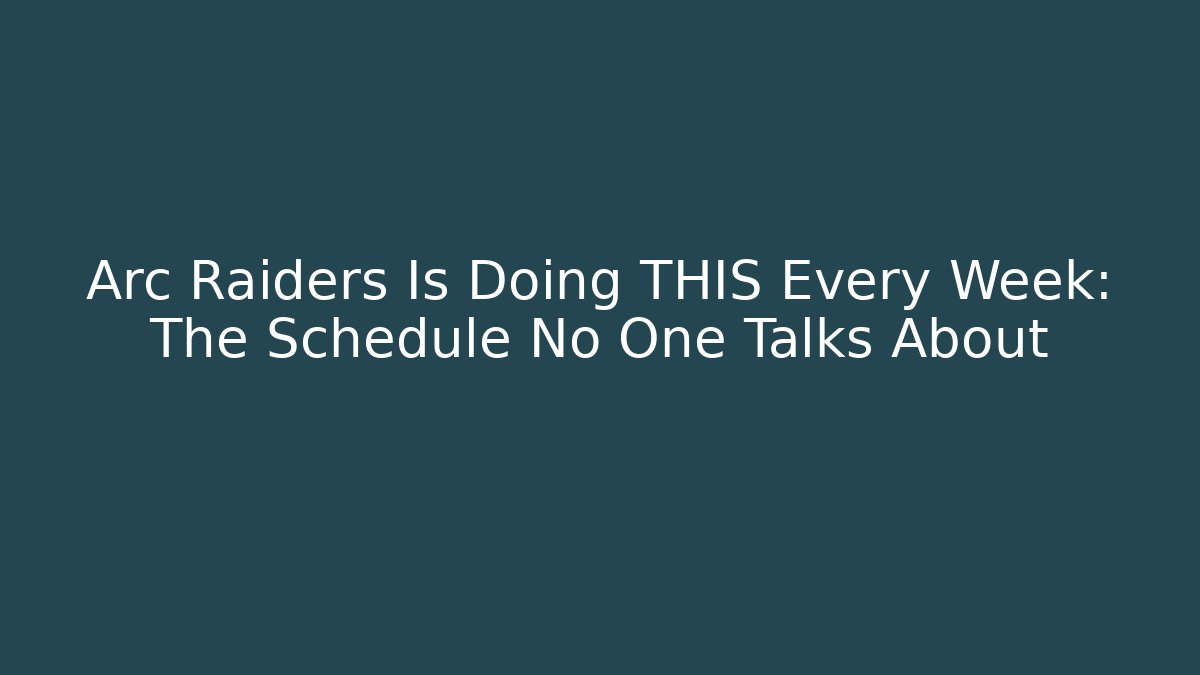 Arc Raiders Is Doing THIS Every Week: The Schedule No One Talks About